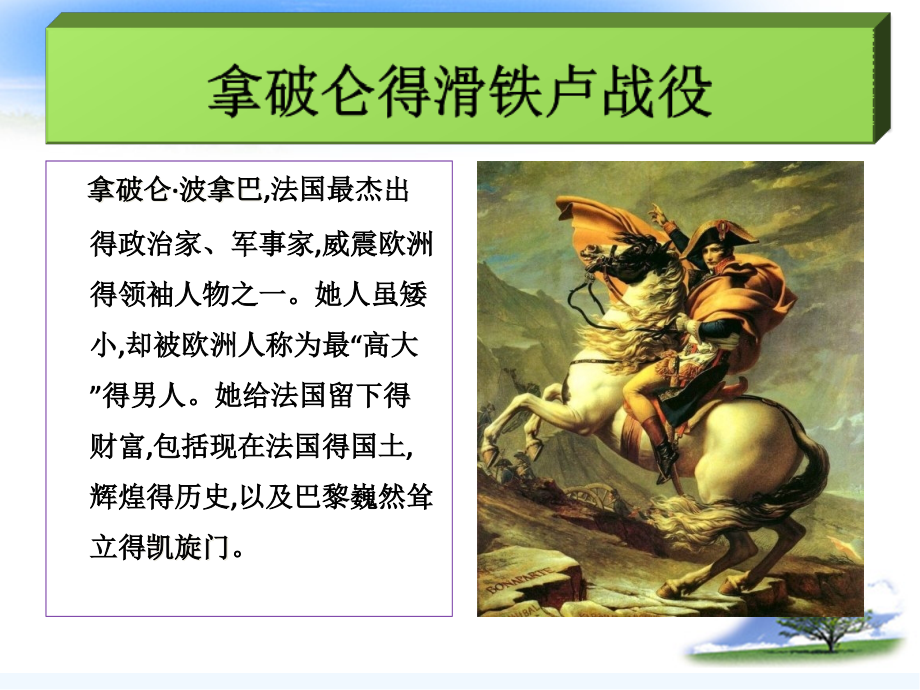 拿破仑得滑铁卢战役

拿破仑·波拿巴,法国最杰出得政治家、军事家,威震欧洲得领袖人物之一。她人虽矮小,却被欧洲人称为最“高大”得男人。她给法国留下得财富,包括现在法国得国土,辉煌得历史,以及巴黎巍然耸立得凯旋门。

BONAPARTE